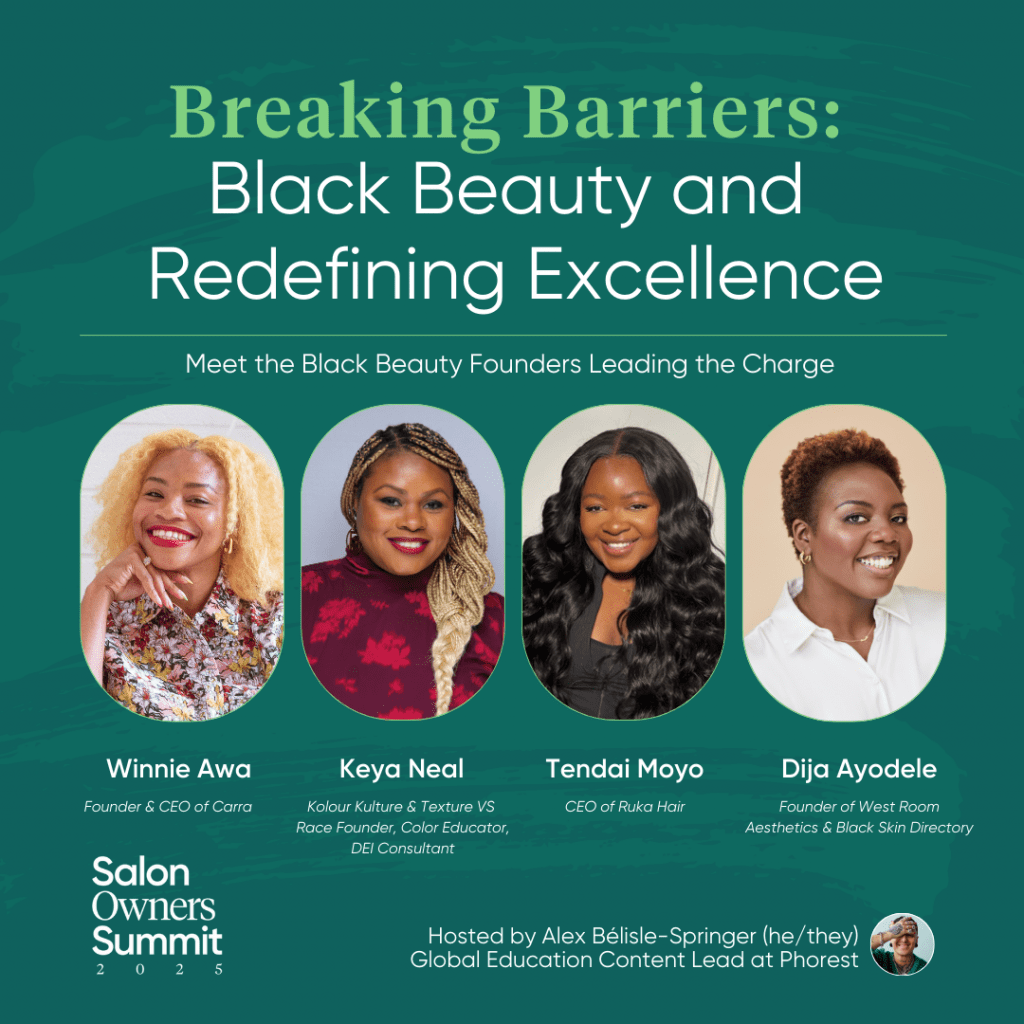 Breaking Barriers:
Black Beauty and Redefining Excellence

Meet the Black Beauty Founders Leading the Charge

Winnie Awa

Founder & CEO of Carra

Keya Neal

Kolour Kulture & Texture VS Race Founder, Color Educator, DEI Consultant

Tendai Moyo

CEO of Ruka Hair

Dija Ayodele

Founder of West Room Aesthetics & Black Skin Directory

Salon Owners Summit
2025

Hosted by Alex Bélisle-Springer (he/they)
Global Education Content Lead at Phorest